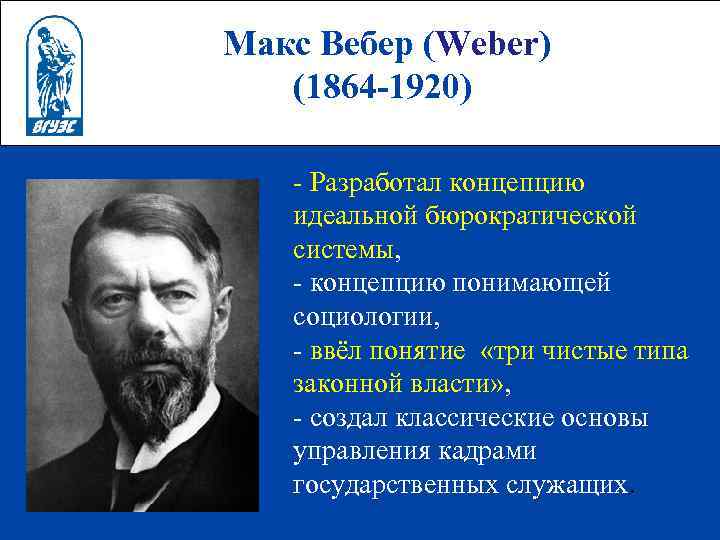 ВГУЭС

Макс Вебер (Weber)
(1864-1920)

- Разработал концепцию идеальной бюрократической системы,
- концепцию понимающей социологии,
- ввёл понятие «три чистые типа законной власти»,
- создал классические основы управления кадрами государственных служащих.